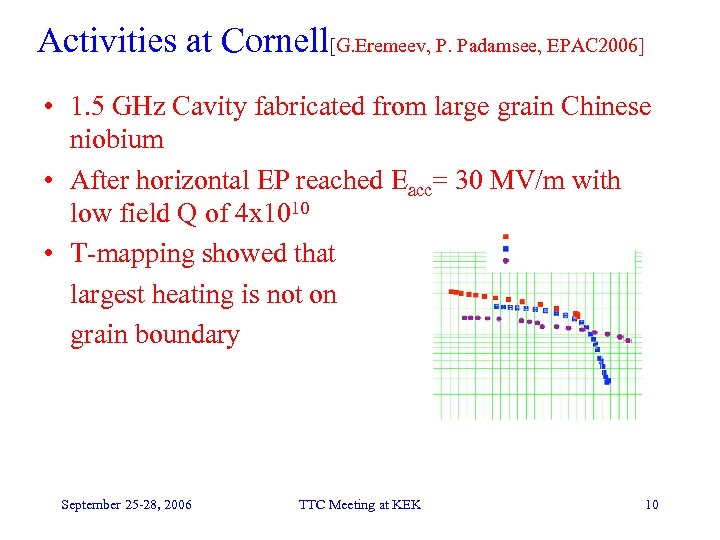 Activities at Cornell[G.Eremeev, P. Padamsee, EPAC2006]

• 1.5 GHz Cavity fabricated from large grain Chinese niobium

• After horizontal EP reached $E_{acc}$= 30 MV/m with low field Q of $4x10^{10}$

• T-mapping showed that largest heating is not on grain boundary

September 25-28, 2006 TTC Meeting at KEK 10